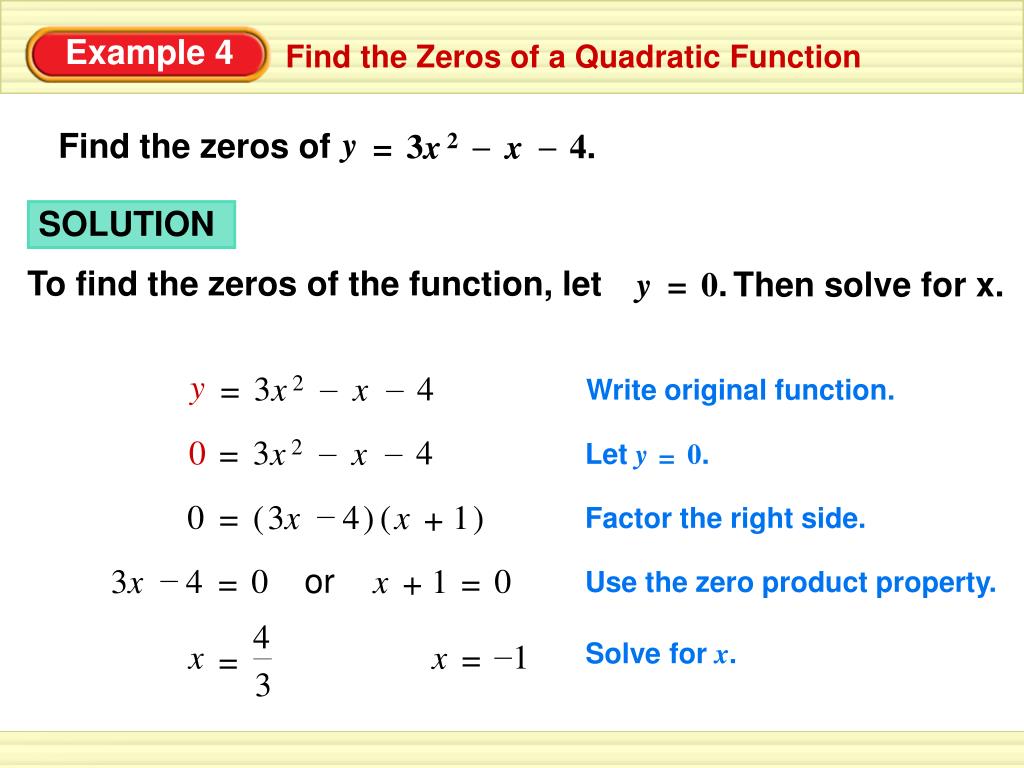 Example 4 Find the Zeros of a Quadratic Function

Find the zeros of $y = 3x^2 - x - 4$.

SOLUTION

To find the zeros of the function, let $y = 0$. Then solve for x.

$y = 3x^2 - x - 4$ Write original function.

$0 = 3x^2 - x - 4$ Let $y = 0$.

$0 = (3x - 4)(x + 1)$ Factor the right side.

$3x - 4 = 0$ or $x + 1 = 0$ Use the zero product property.

$x = \frac{4}{3}$ $x = -1$ Solve for $x$.